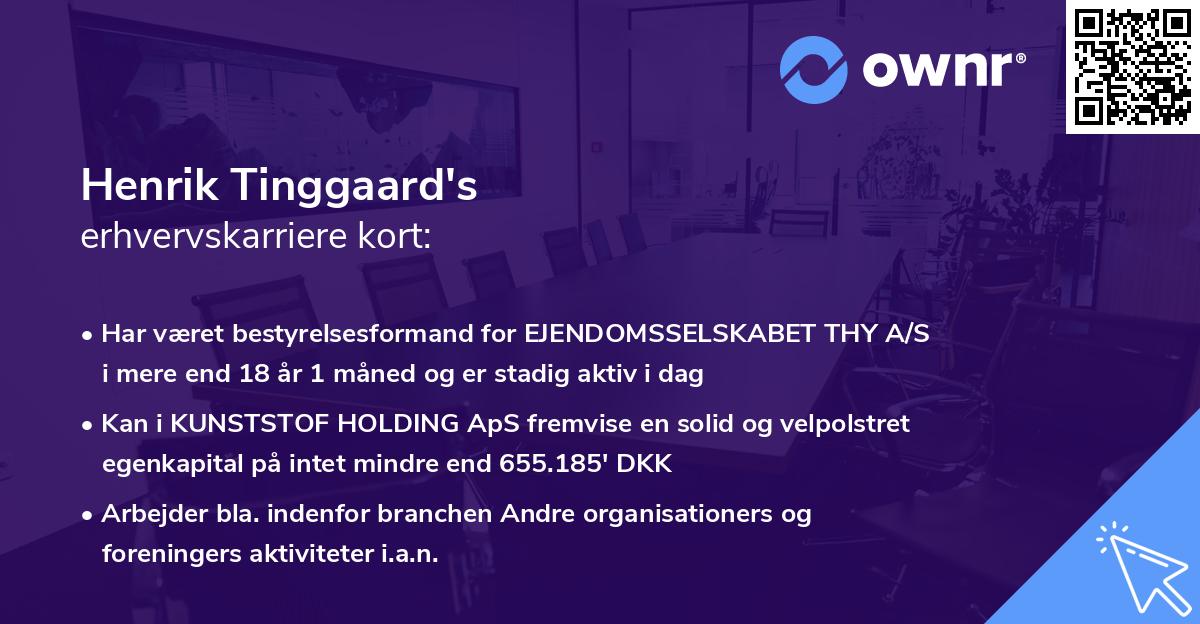 ownr®

Henrik Tinggaard's
erhvervskarriere kort:

• Har været bestyrelsesformand for EJENDOMSSELSKABET THY A/S i mere end 18 år 1 måned og er stadig aktiv i dag

• Kan i KUNSTSTOF HOLDING ApS fremvise en solid og velpolstret egenkapital på intet mindre end 655.185' DKK

• Arbejder bla. indenfor branchen Andre organisationers og foreningers aktiviteter i.a.n.